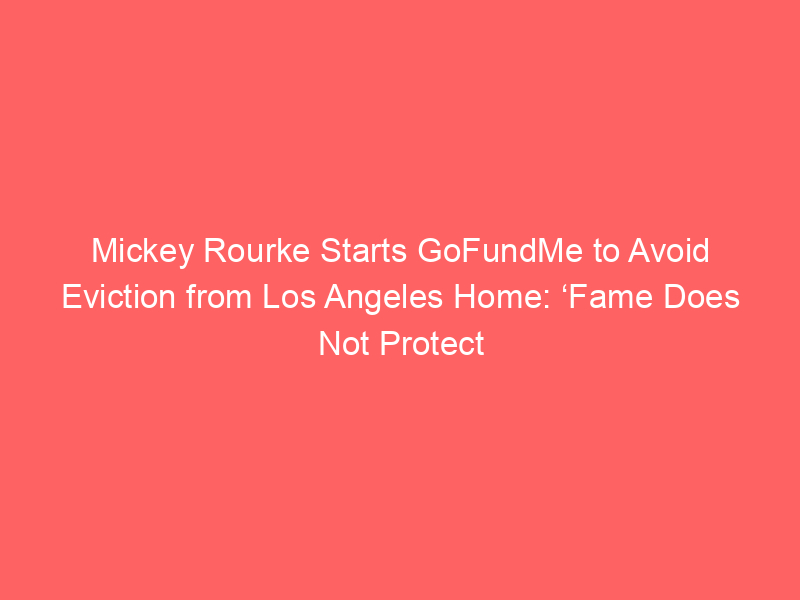 Mickey Rourke Starts GoFundMe to Avoid Eviction from Los Angeles Home: ‘Fame Does Not Protect